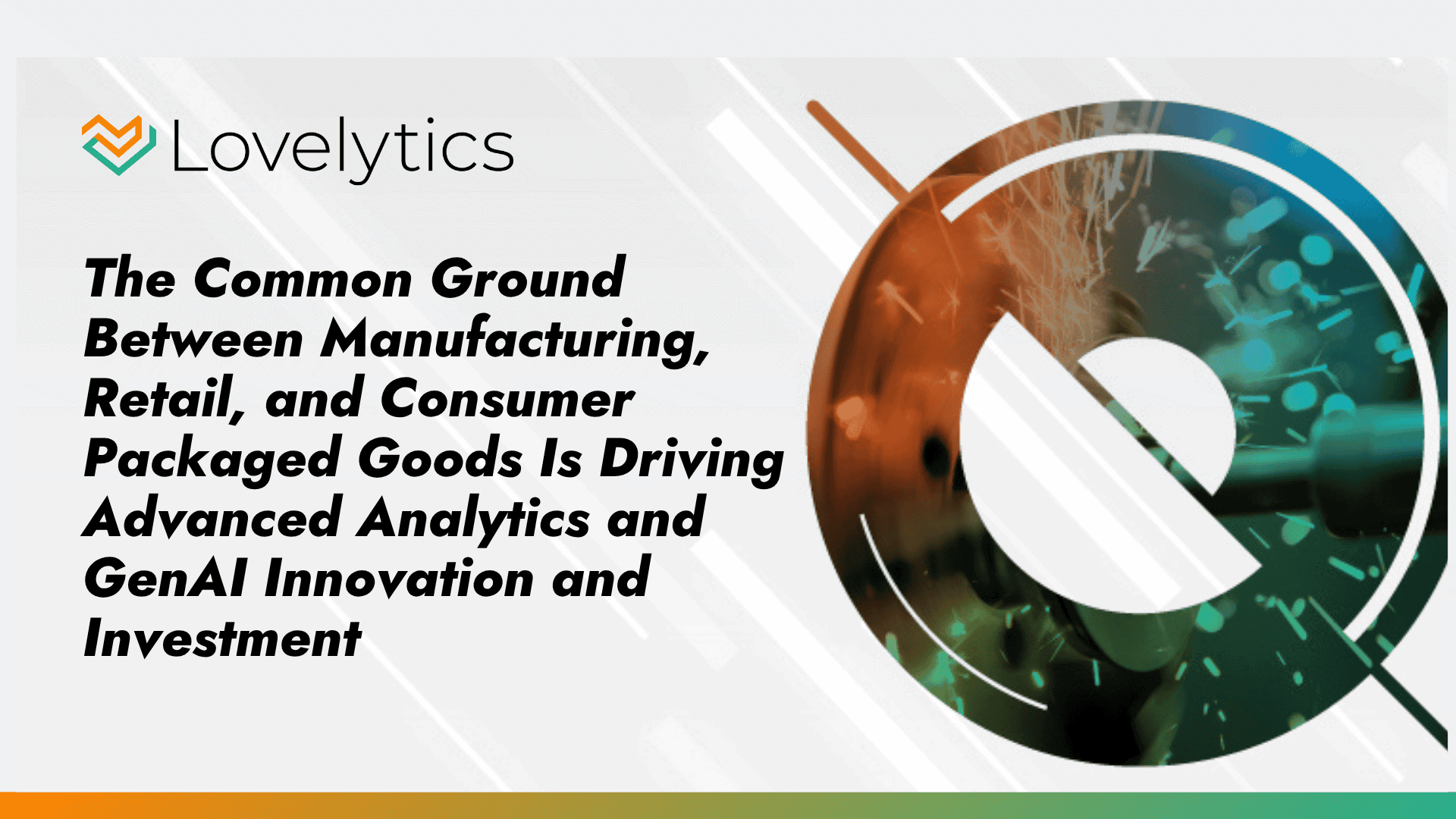 Lovelytics

The Common Ground Between Manufacturing, Retail, and Consumer Packaged Goods Is Driving Advanced Analytics and GenAI Innovation and Investment